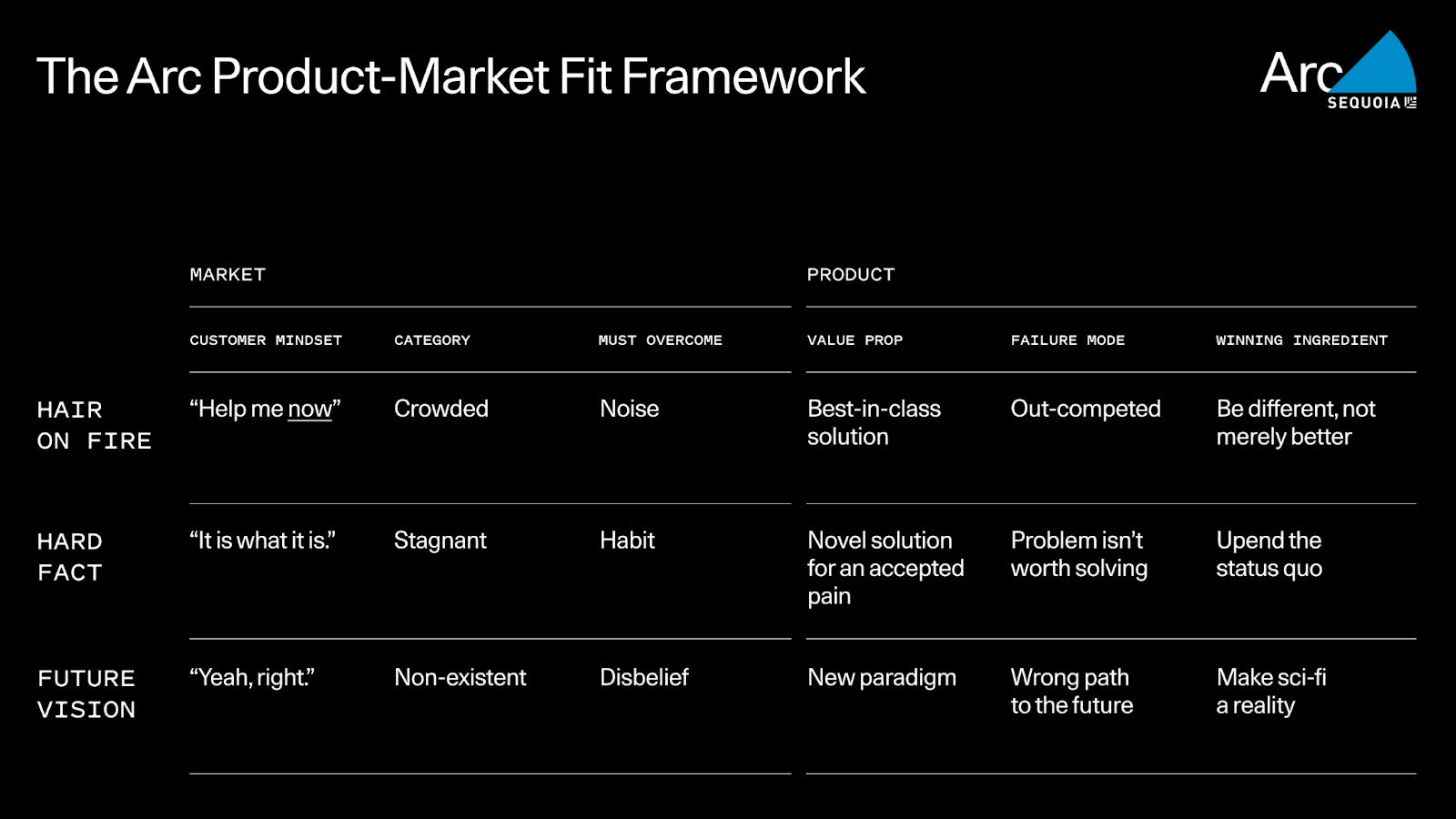 The Arc Product-Market Fit Framework

Arc
SEQUOIA

| | MARKET | | | PRODUCT | | |
|---|---|---|---|---|---|---|
| | CUSTOMER MINDSET | CATEGORY | MUST OVERCOME | VALUE PROP | FAILURE MODE | WINNING INGREDIENT |
| HAIR ON FIRE | “Help me now” | Crowded | Noise | Best-in-class solution | Out-competed | Be different, not merely better |
| HARD FACT | “It is what it is.” | Stagnant | Habit | Novel solution for an accepted pain | Problem isn’t worth solving | Upend the status quo |
| FUTURE VISION | “Yeah, right.” | Non-existent | Disbelief | New paradigm | Wrong path to the future | Make sci-fi a reality |